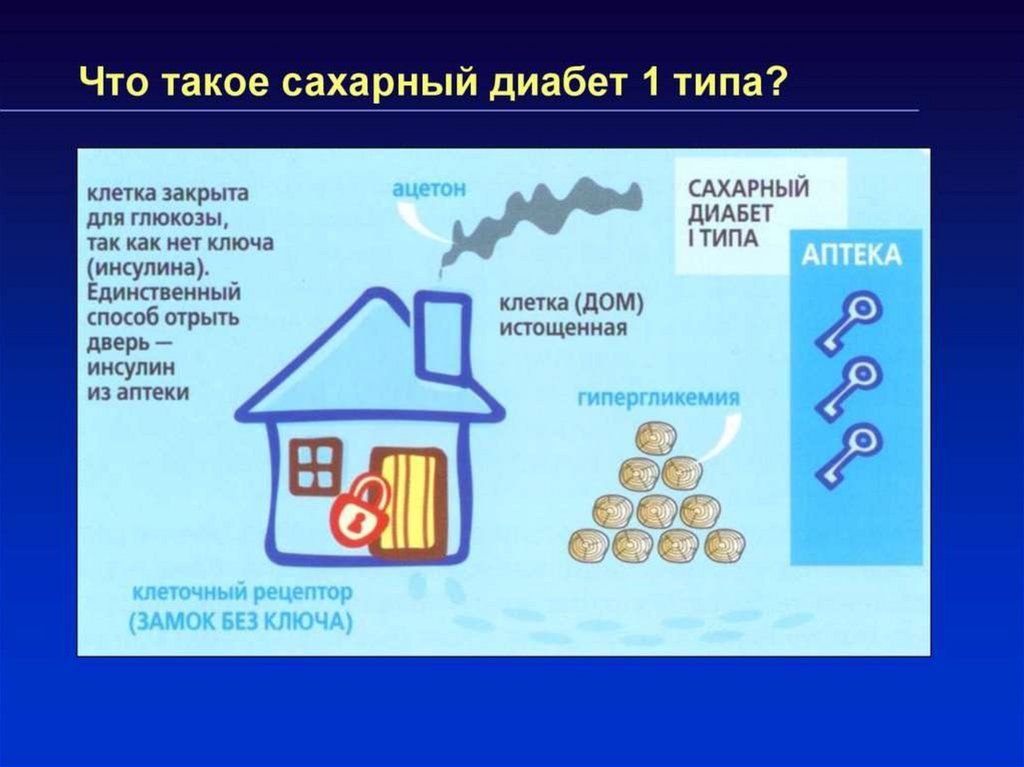 Что такое сахарный диабет 1 типа?

клетка закрыта для глюкозы, так как нет ключа (инсулина). Единственный способ отрыть дверь — инсулин из аптеки

ацетон

САХАРНЫЙ ДИАБЕТ I ТИПА

АПТЕКА

клетка (ДОМ) истощенная

гипергликемия

клеточный рецептор (ЗАМОК БЕЗ КЛЮЧА)